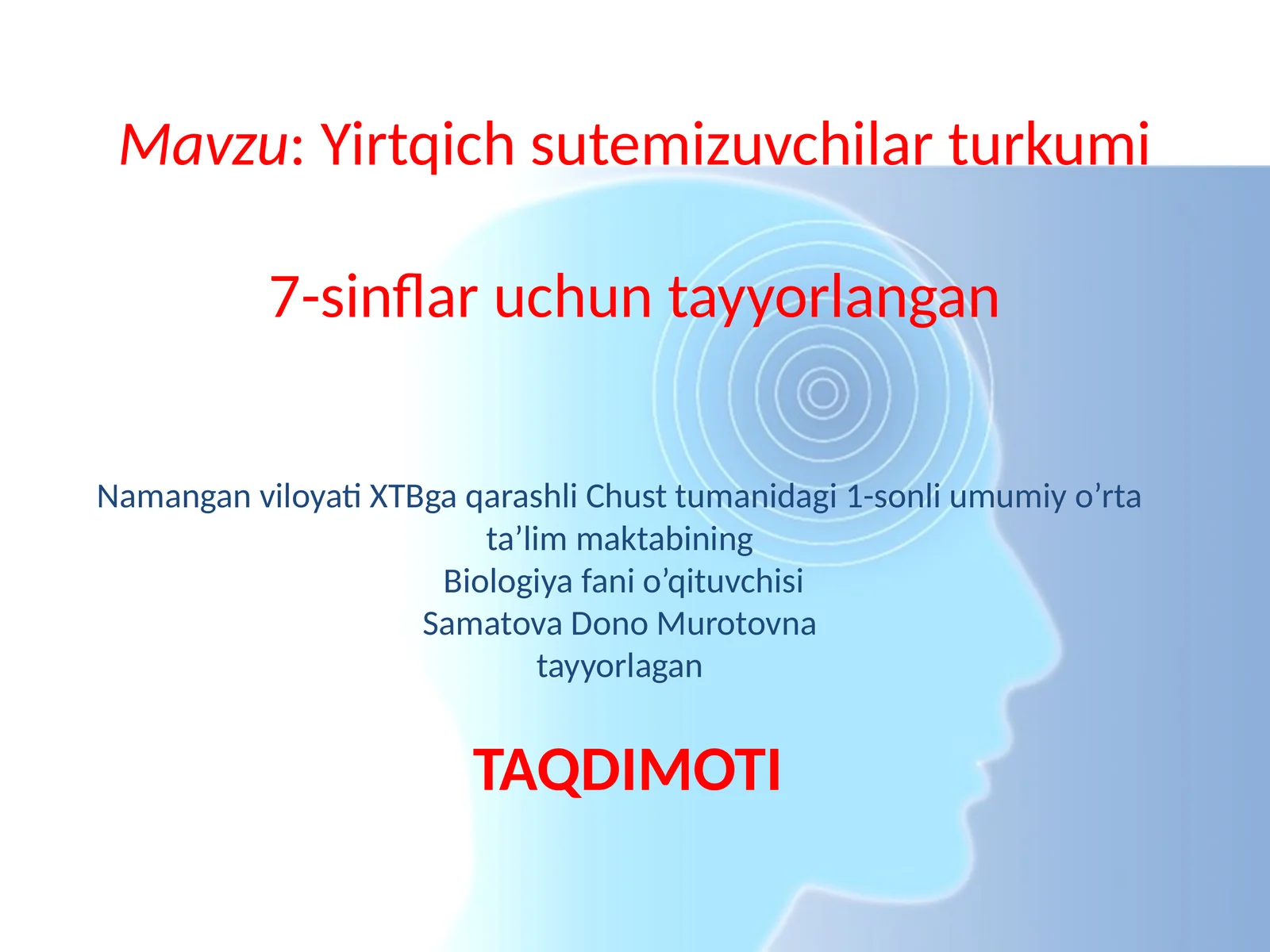 Mavzu: Yirtqich sutemizuvchilar turkumi

7-sinflar uchun tayyorlangan

Namangan viloyati XTBga qarashli Chust tumanidagi 1-sonli umumiy o’rta ta’lim maktabining
Biologiya fani o’qituvchisi
Samatova Dono Murotovna
tayyorlagan

TAQDIMOTI